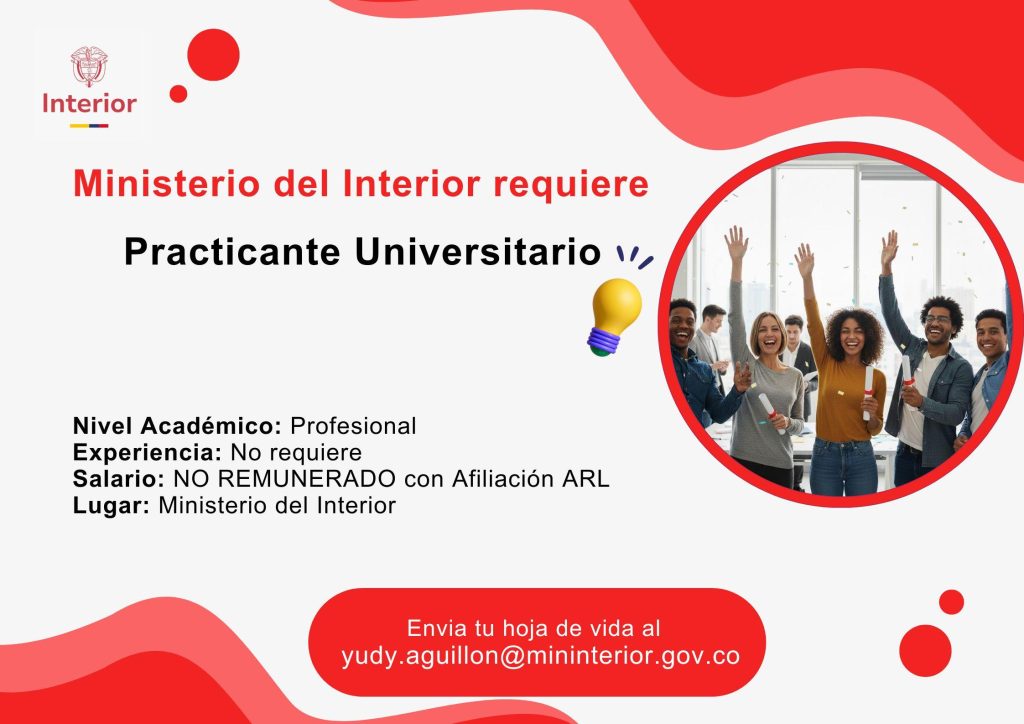 Interior

Ministerio del Interior requiere

Practicante Universitario

Nivel Académico: Profesional
Experiencia: No requiere
Salario: NO REMUNERADO con Afiliación ARL
Lugar: Ministerio del Interior

Envia tu hoja de vida al
yudy.aguillon@mininterior.gov.co